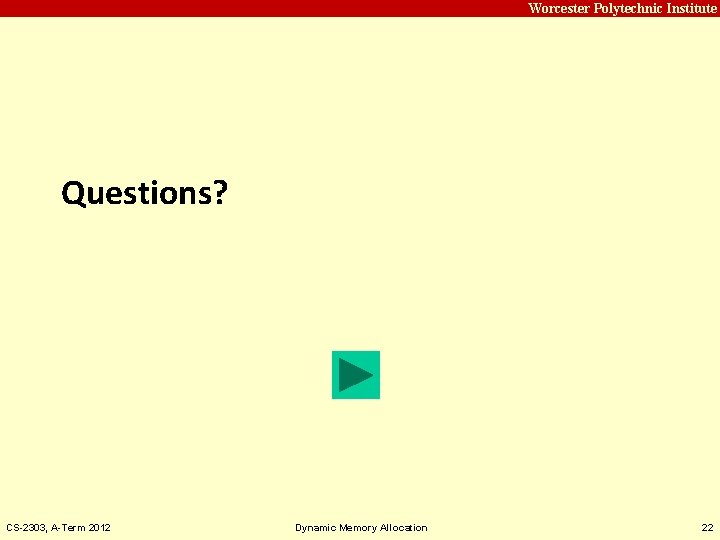 Worcester Polytechnic Institute

Questions?

CS-2303, A-Term 2012

Dynamic Memory Allocation

22